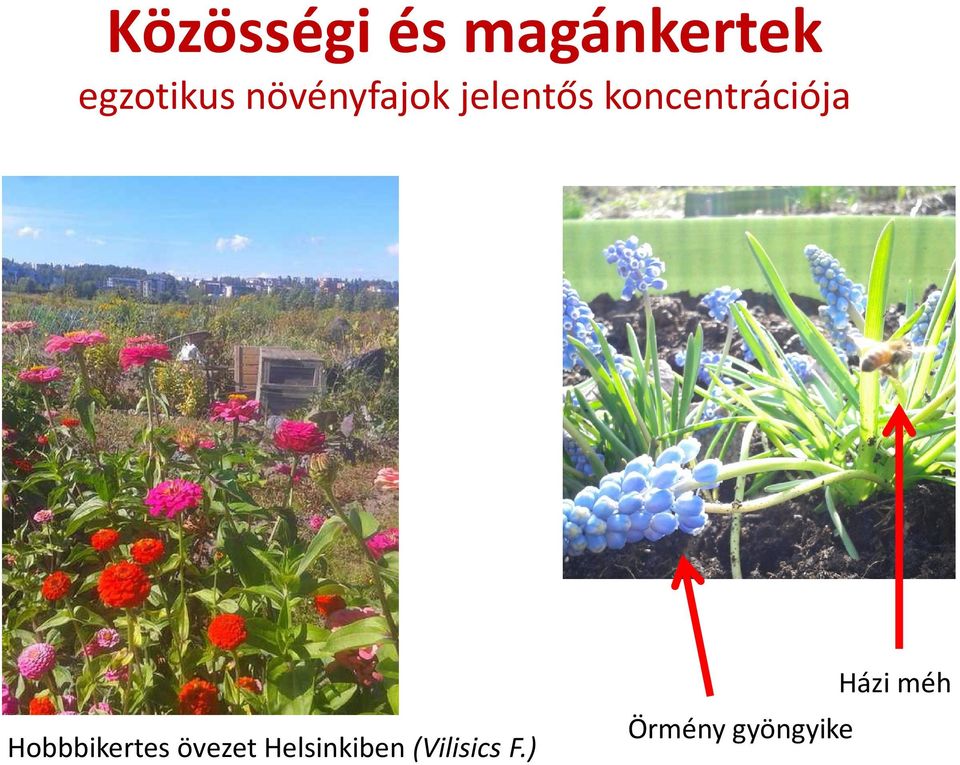 Közösségi és magánkertek
egzotikus növényfajok jelentős koncentrációja

Hobbbikertes övezet Helsinkiben (Vilisics F.)

Házi méh

Örmény gyöngyike